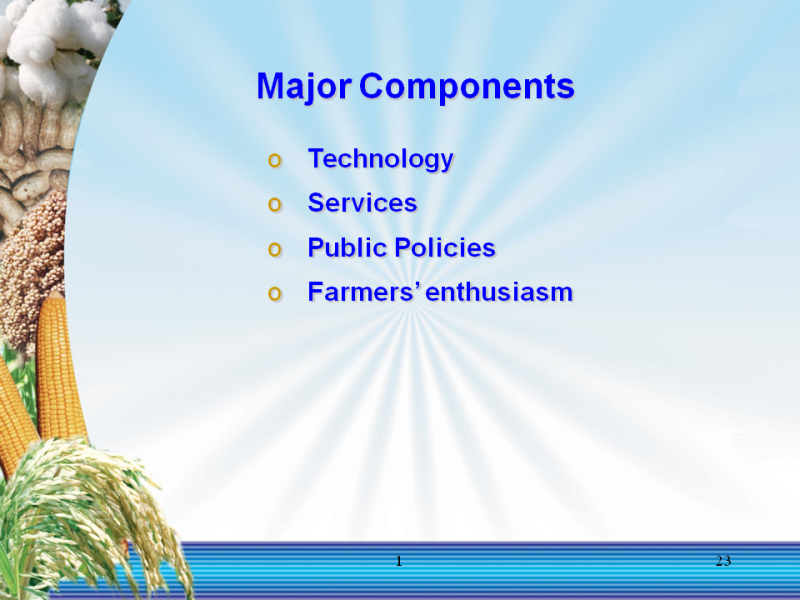 Major Components

o Technology
o Services
o Public Policies
o Farmers' enthusiasm

1

23